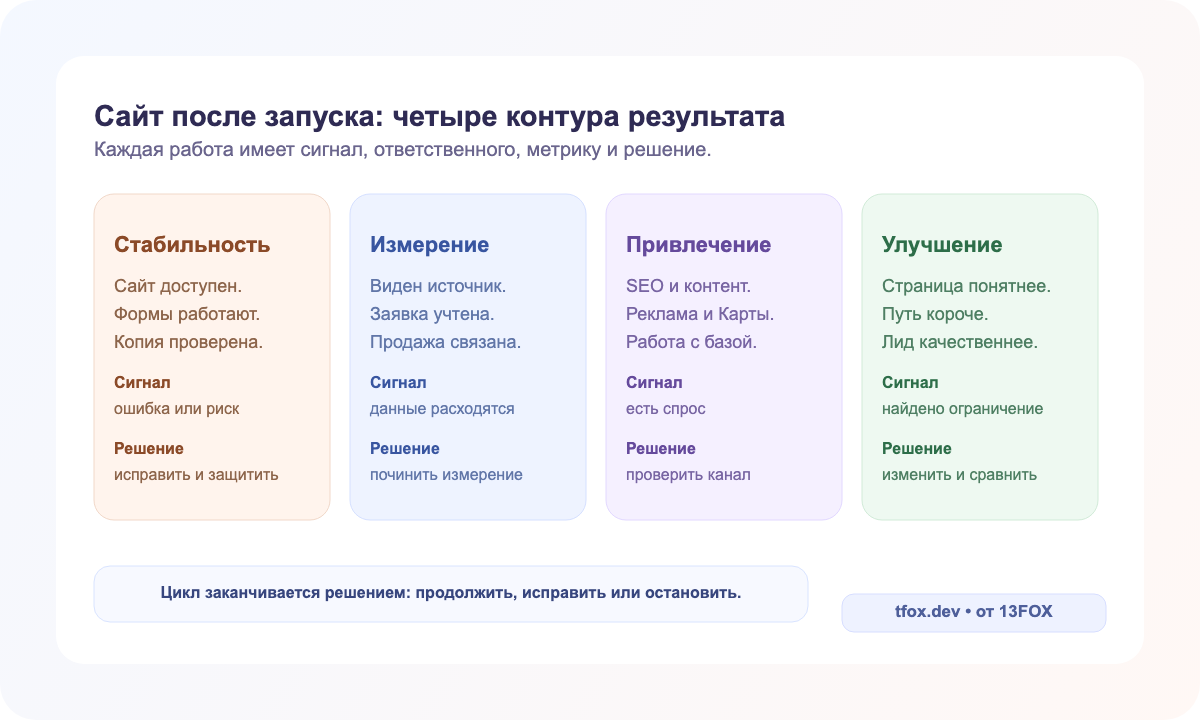 Сайт после запуска: четыре контура результата

Каждая работа имеет сигнал, ответственного, метрику и решение.

Стабильность

Сайт доступен.
Формы работают.
Копия проверена.

Сигнал
ошибка или риск

Решение
исправить и защитить

Измерение

Виден источник.
Заявка учтена.
Продажа связана.

Сигнал
данные расходятся

Решение
починить измерение

Привлечение

SEO и контент.
Реклама и Карты.
Работа с базой.

Сигнал
есть спрос

Решение
проверить канал

Улучшение

Страница понятнее.
Путь короче.
Лид качественнее.

Сигнал
найдено ограничение

Решение
изменить и сравнить

Цикл заканчивается решением: продолжить, исправить или остановить.

tfox.dev • от 13FOX